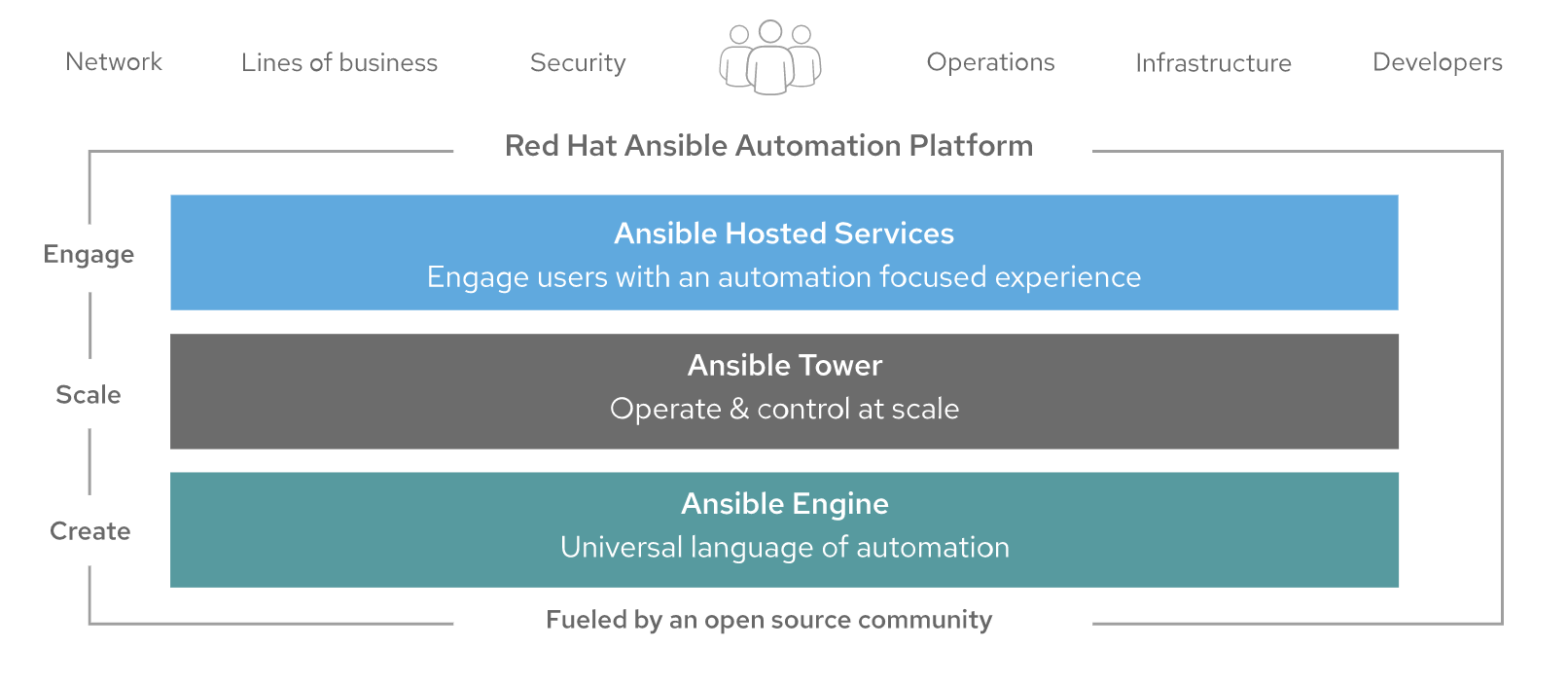 Network Lines of business Security Operations Infrastructure Developers

Red Hat Ansible Automation Platform

Engage

Ansible Hosted Services
Engage users with an automation focused experience

Scale

Ansible Tower
Operate & control at scale

Create

Ansible Engine
Universal language of automation

Fueled by an open source community